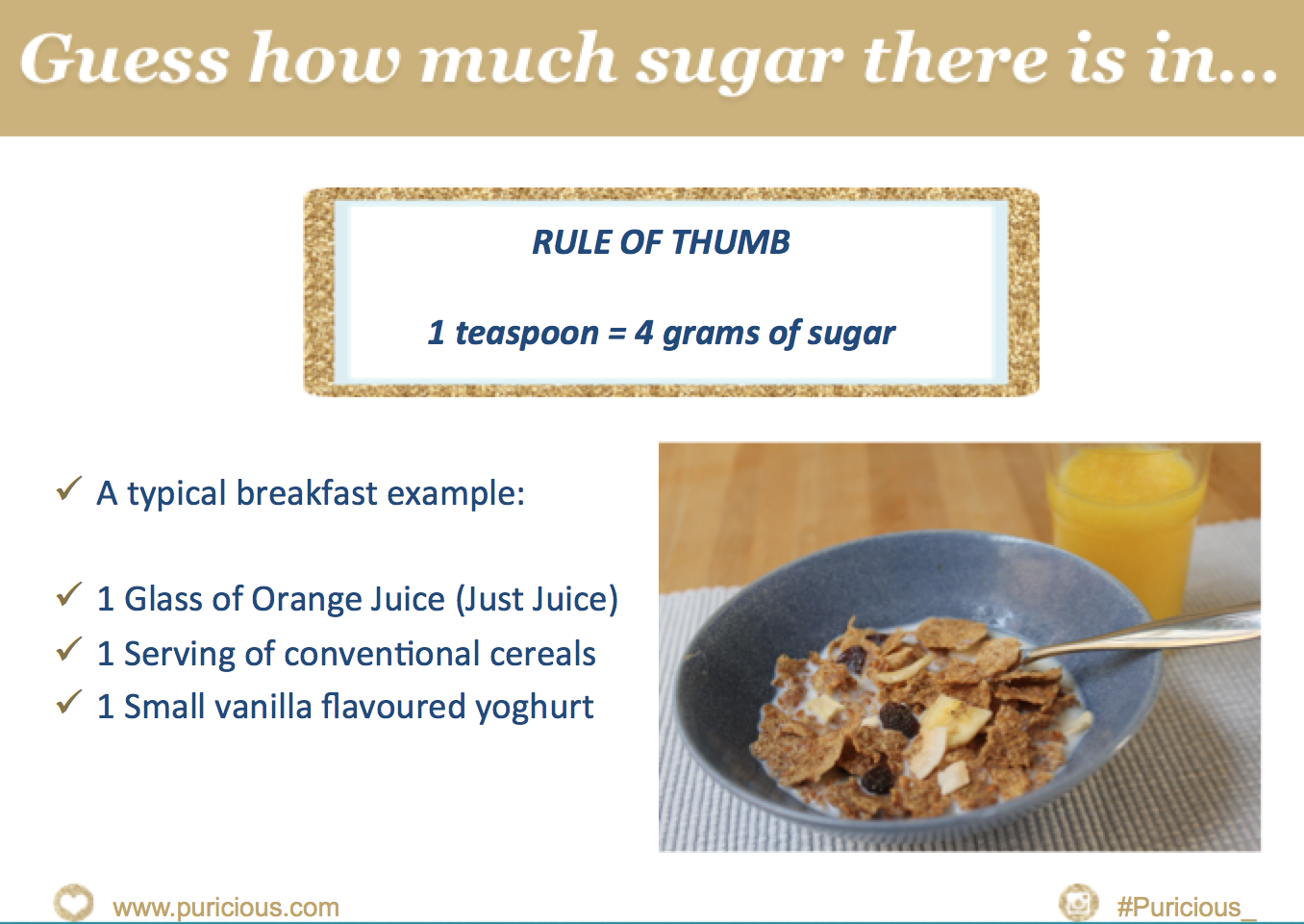 Guess how much sugar there is in...

RULE OF THUMB

1 teaspoon = 4 grams of sugar

✓ A typical breakfast example:

✓ 1 Glass of Orange Juice (Just Juice)
✓ 1 Serving of conventional cereals
✓ 1 Small vanilla flavoured yoghurt

www.puricious.com

#Puricious_